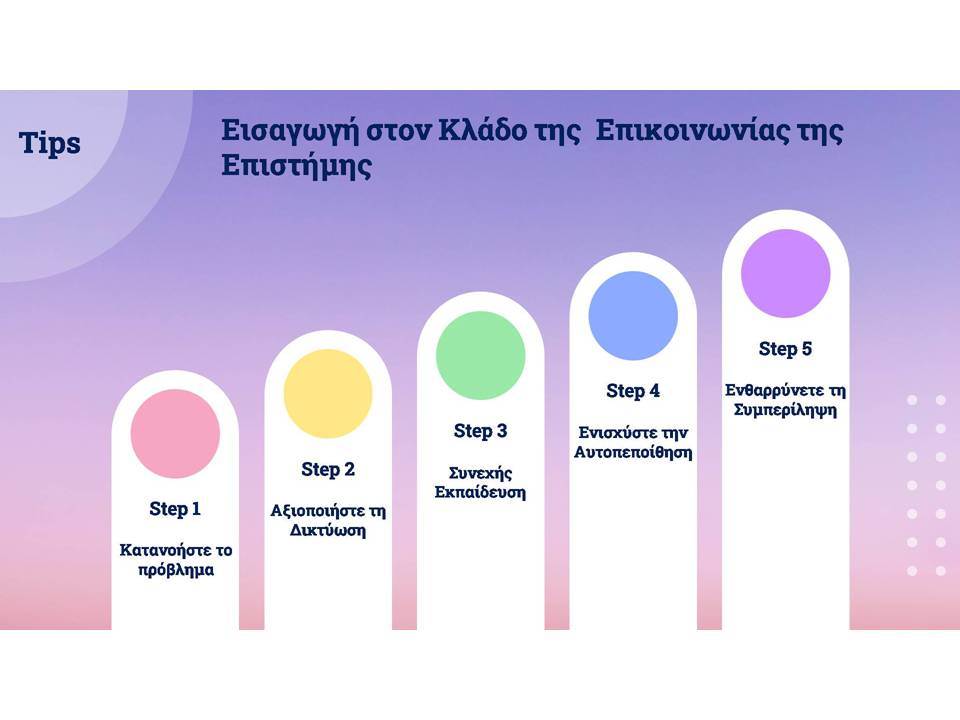 Tips

Εισαγωγή στον Κλάδο της Επικοινωνίας της Επιστήμης

Step 1

Κατανοήστε το πρόβλημα

Step 2

Αξιοποιήστε τη Δικτύωση

Step 3

Συνεχής Εκπαίδευση

Step 4

Ενισχύστε την Αυτοπεποίθηση

Step 5

Ενθαρρύνετε τη Συμπερίληψη